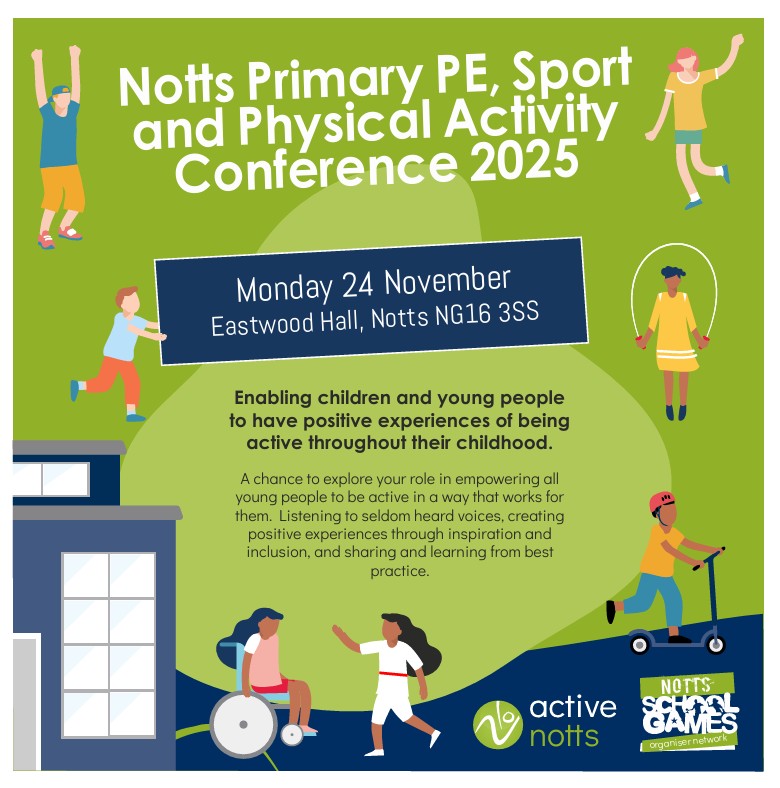 Notts Primary PE, Sport and Physical Activity Conference 2025

Monday 24 November
Eastwood Hall, Notts NG16 3SS

Enabling children and young people to have positive experiences of being active throughout their childhood.

A chance to explore your role in empowering all young people to be active in a way that works for them. Listening to seldom heard voices, creating positive experiences through inspiration and inclusion, and sharing and learning from best practice.

active notts

NOTTS SCHOOL GAMES organiser network